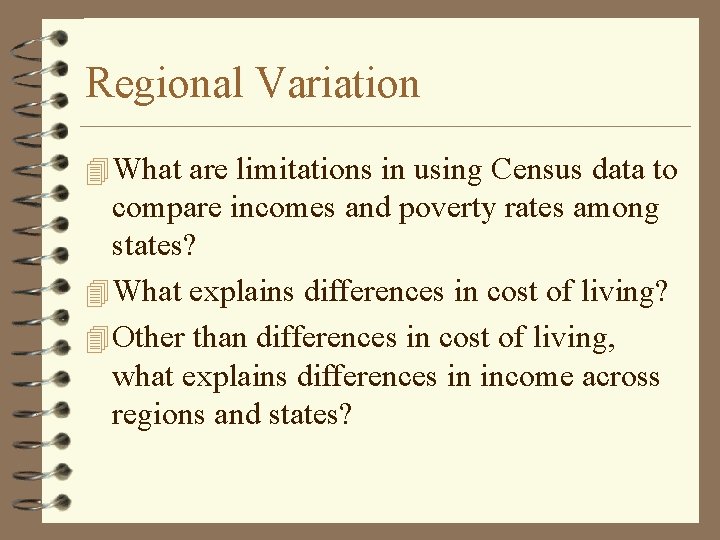 Regional Variation

What are limitations in using Census data to compare incomes and poverty rates among states?

What explains differences in cost of living?

Other than differences in cost of living, what explains differences in income across regions and states?